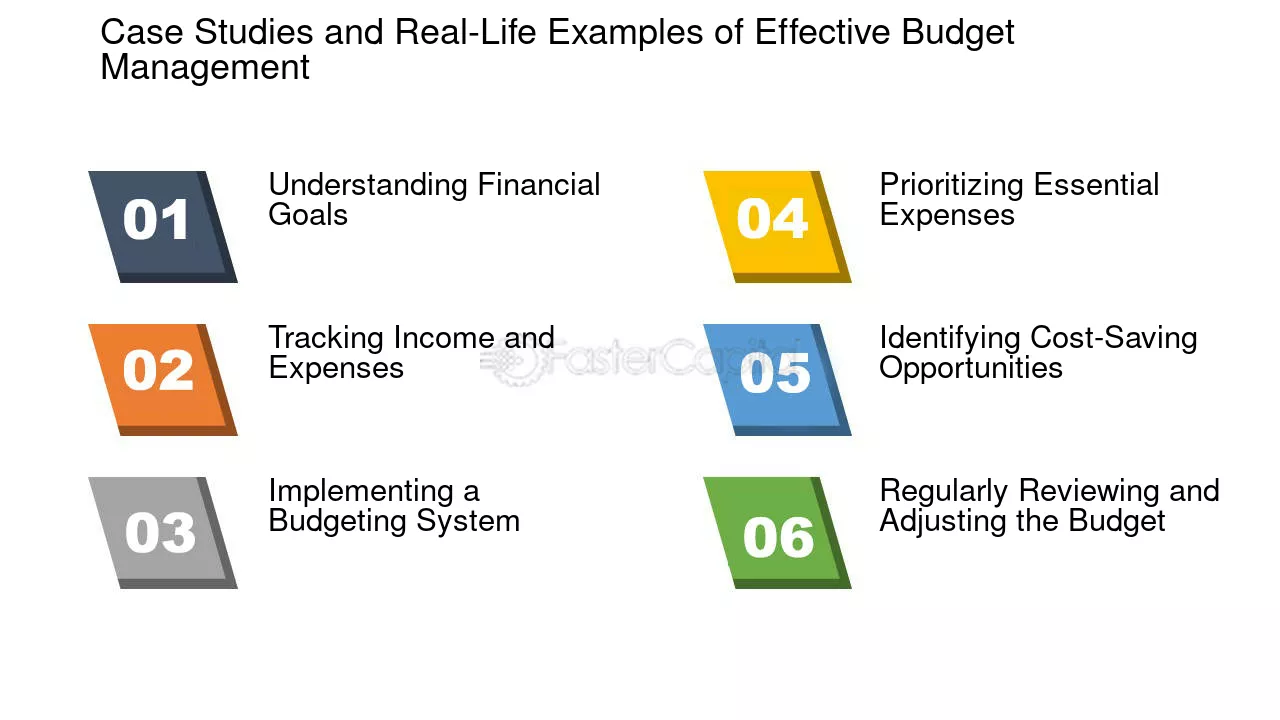 Case Studies and Real-Life Examples of Effective Budget Management

01
Understanding Financial Goals

02
Tracking Income and Expenses

03
Implementing a Budgeting System

04
Prioritizing Essential Expenses

05
Identifying Cost-Saving Opportunities

06
Regularly Reviewing and Adjusting the Budget

FasterCapital